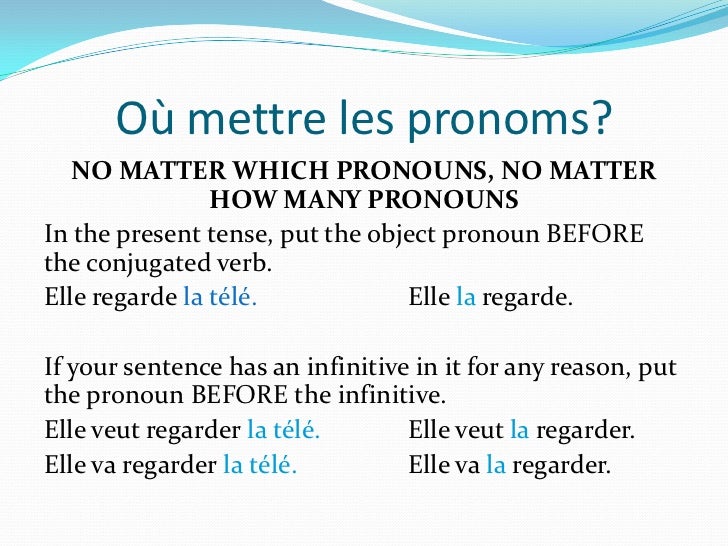 Où mettre les pronoms?

NO MATTER WHICH PRONOUNS, NO MATTER HOW MANY PRONOUNS

In the present tense, put the object pronoun BEFORE the conjugated verb.

Elle regarde la télé. Elle la regarde.

If your sentence has an infinitive in it for any reason, put the pronoun BEFORE the infinitive.

Elle veut regarder la télé. Elle veut la regarder.

Elle va regarder la télé. Elle va la regarder.